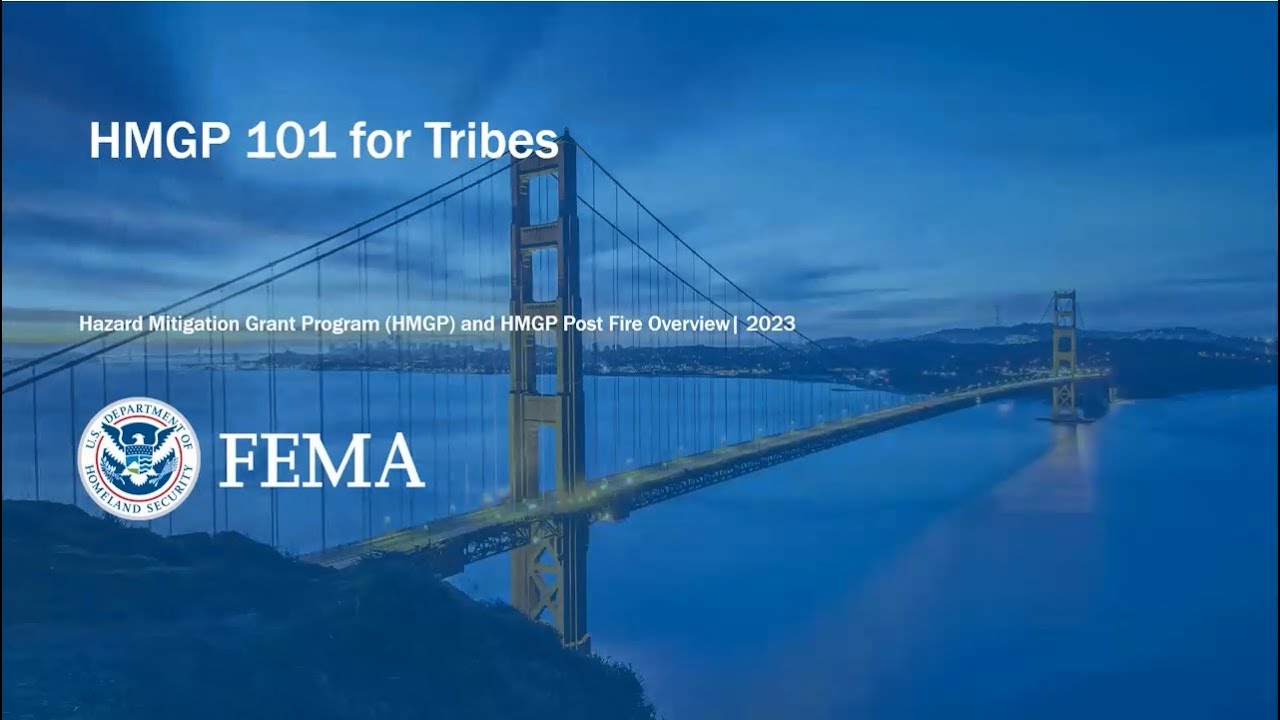 HMGP 101 for Tribes

Hazard Mitigation Grant Program (HMGP) and HMGP Post Fire Overview| 2023

U.S. DEPARTMENT OF HOMELAND SECURITY

FEMA